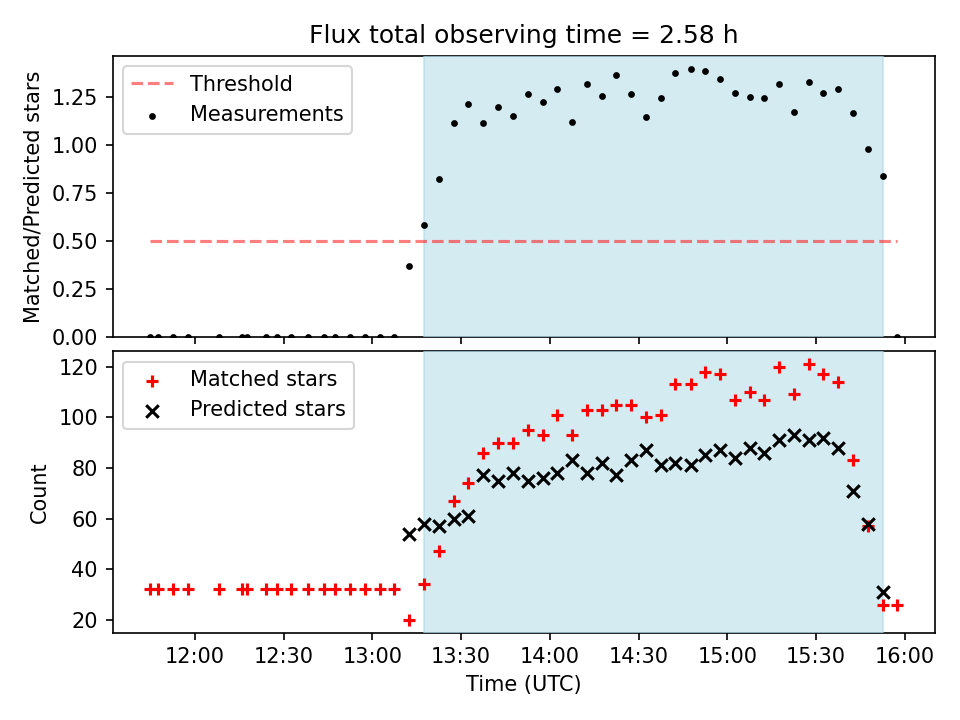 Flux total observing time = 2.58 h

Threshold
Measurements

Matched/Predicted stars

1.25
1.00
0.75
0.50
0.25
0.00

Matched stars
Predicted stars

Count

120
100
80
60
40
20

12:00
12:30
13:00
13:30
14:00
14:30
15:00
15:30
16:00

Time (UTC)